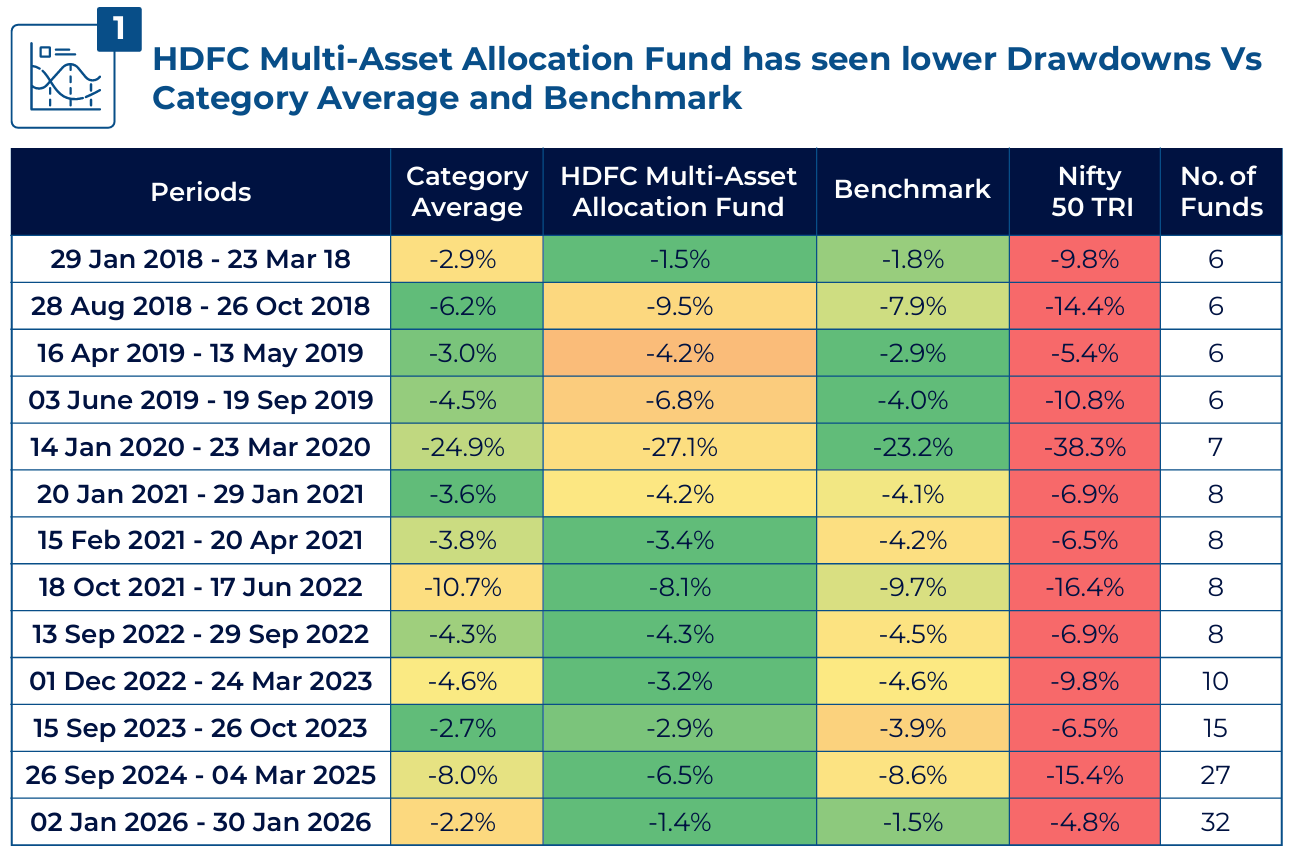 1

HDFC Multi-Asset Allocation Fund has seen lower Drawdowns Vs Category Average and Benchmark

| Periods | Category Average | HDFC Multi-Asset Allocation Fund | Benchmark | Nifty 50 TRI | No. of Funds |
|---|---|---|---|---|---|
| 29 Jan 2018 - 23 Mar 18 | -2.9% | -1.5% | -1.8% | -9.8% | 6 |
| 28 Aug 2018 - 26 Oct 2018 | -6.2% | -9.5% | -7.9% | -14.4% | 6 |
| 16 Apr 2019 - 13 May 2019 | -3.0% | -4.2% | -2.9% | -5.4% | 6 |
| 03 June 2019 - 19 Sep 2019 | -4.5% | -6.8% | -4.0% | -10.8% | 6 |
| 14 Jan 2020 - 23 Mar 2020 | -24.9% | -27.1% | -23.2% | -38.3% | 7 |
| 20 Jan 2021 - 29 Jan 2021 | -3.6% | -4.2% | -4.1% | -6.9% | 8 |
| 15 Feb 2021 - 20 Apr 2021 | -3.8% | -3.4% | -4.2% | -6.5% | 8 |
| 18 Oct 2021 - 17 Jun 2022 | -10.7% | -8.1% | -9.7% | -16.4% | 8 |
| 13 Sep 2022 - 29 Sep 2022 | -4.3% | -4.3% | -4.5% | -6.9% | 8 |
| 01 Dec 2022 - 24 Mar 2023 | -4.6% | -3.2% | -4.6% | -9.8% | 10 |
| 15 Sep 2023 - 26 Oct 2023 | -2.7% | -2.9% | -3.9% | -6.5% | 15 |
| 26 Sep 2024 - 04 Mar 2025 | -8.0% | -6.5% | -8.6% | -15.4% | 27 |
| 02 Jan 2026 - 30 Jan 2026 | -2.2% | -1.4% | -1.5% | -4.8% | 32 |